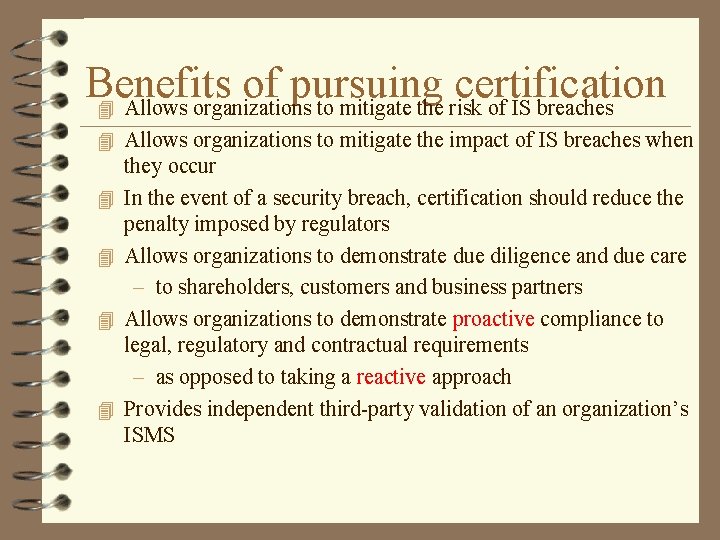 Benefits of pursuing certification

Allows organizations to mitigate the risk of IS breaches

Allows organizations to mitigate the impact of IS breaches when they occur

In the event of a security breach, certification should reduce the penalty imposed by regulators

Allows organizations to demonstrate due diligence and due care

– to shareholders, customers and business partners

Allows organizations to demonstrate proactive compliance to legal, regulatory and contractual requirements

– as opposed to taking a reactive approach

Provides independent third-party validation of an organization's ISMS